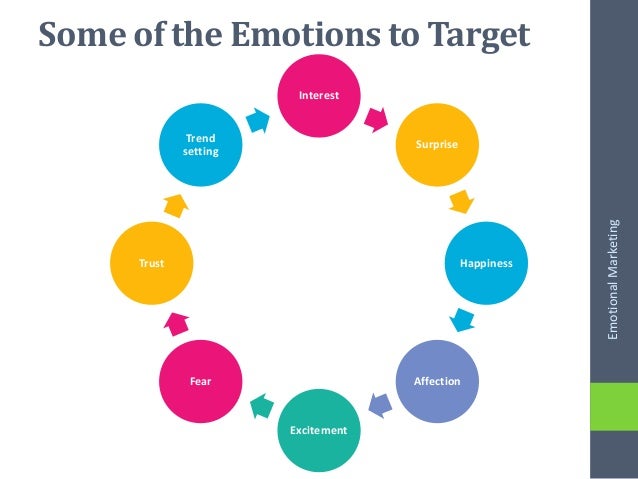 Some of the Emotions to Target

Interest

Surprise

Happiness

Affection

Excitement

Fear

Trust

Trend setting

Emotional Marketing